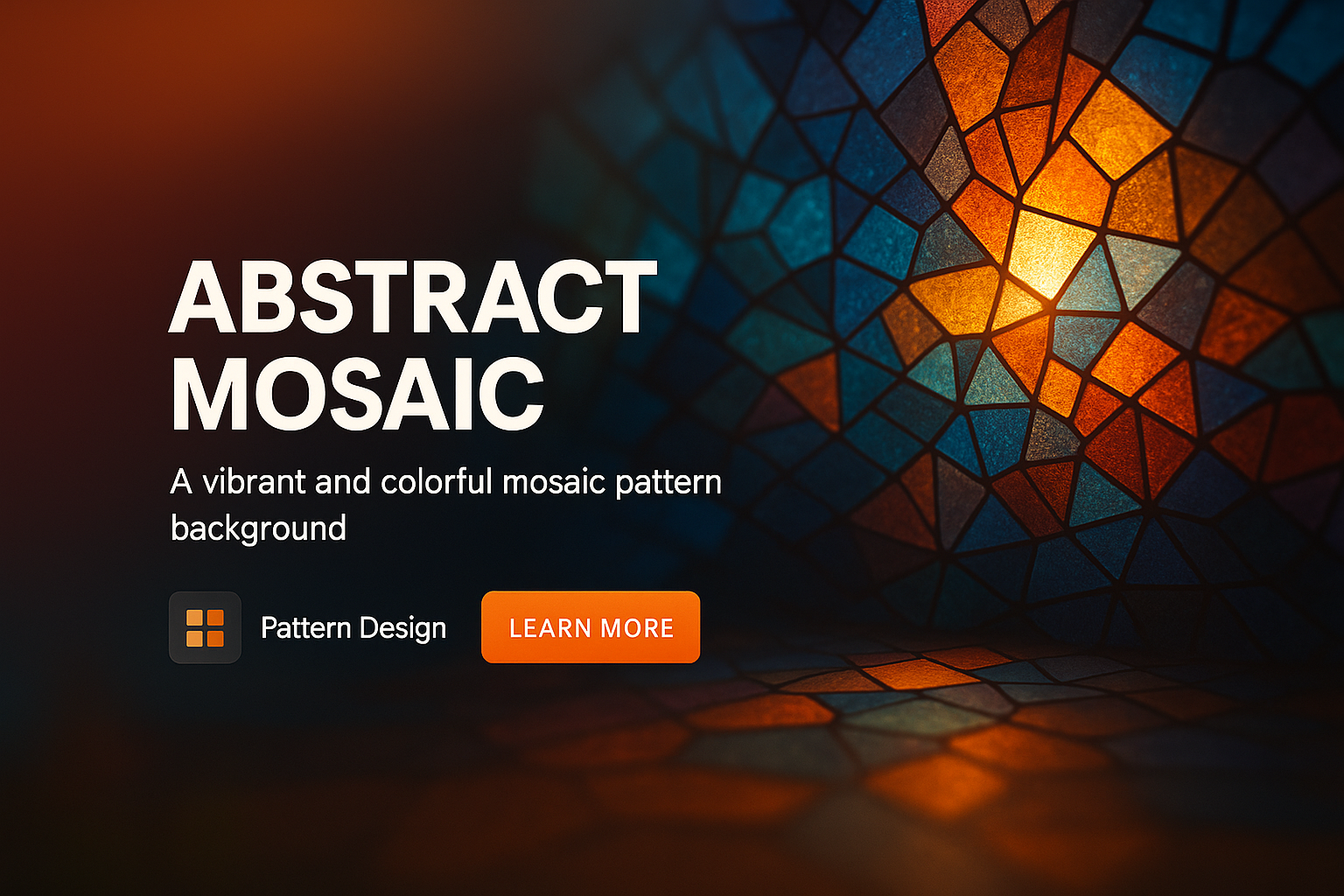 ABSTRACT MOSAIC

A vibrant and colorful mosaic pattern background

Pattern Design

LEARN MORE